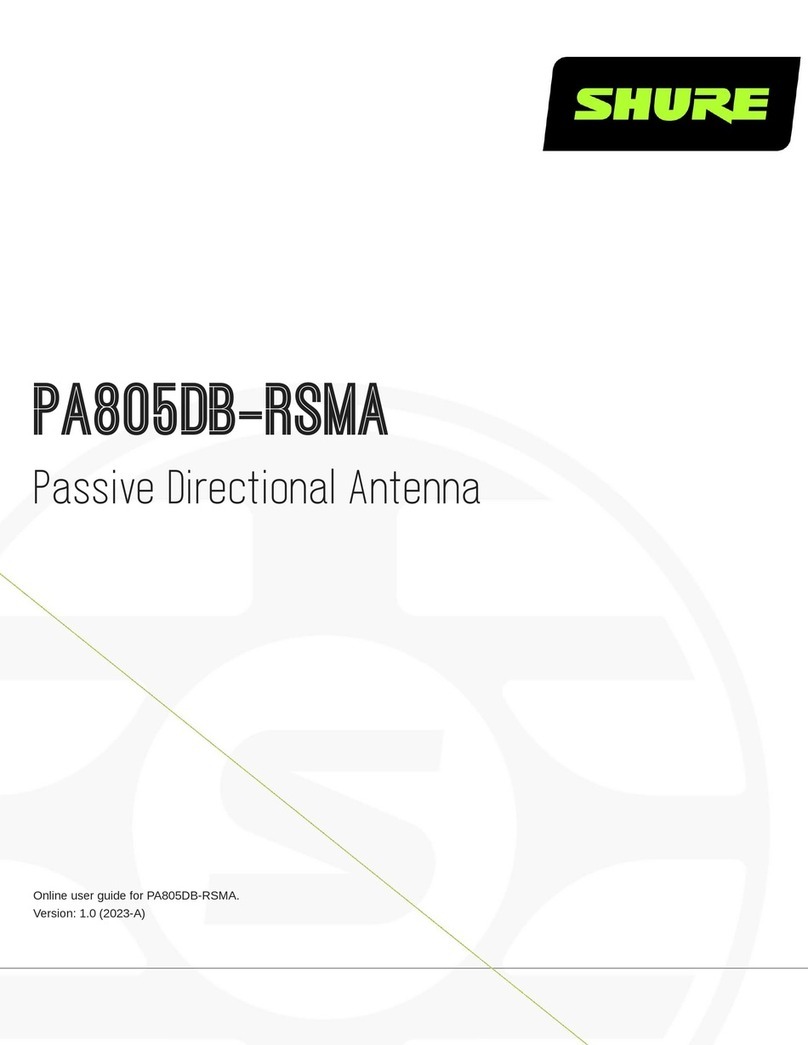 SHURE

PA805DB-RSMA

Passive Directional Antenna

Online user guide for PA805DB-RSMA.
Version: 1.0 (2023-A)